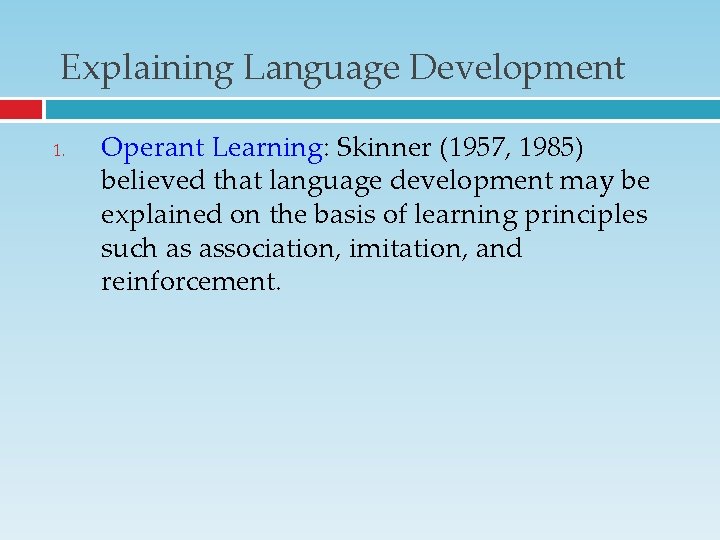 Explaining Language Development

1. Operant Learning: Skinner (1957, 1985) believed that language development may be explained on the basis of learning principles such as association, imitation, and reinforcement.